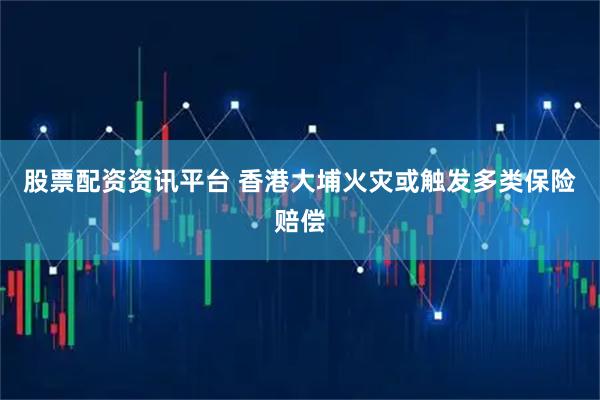 股票配资资讯平台 香港大埔火灾或触发多类保险赔偿